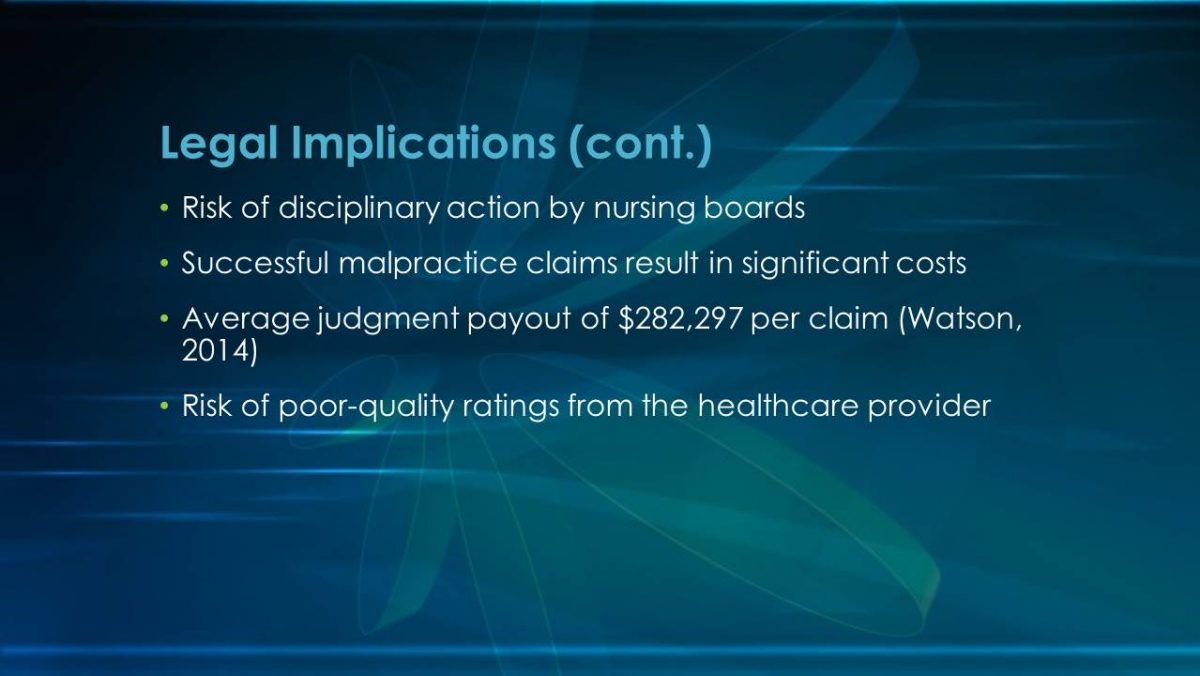 Legal Implications (cont.)

• Risk of disciplinary action by nursing boards

• Successful malpractice claims result in significant costs

• Average judgment payout of \$282,297 per claim (Watson, 2014)

• Risk of poor-quality ratings from the healthcare provider